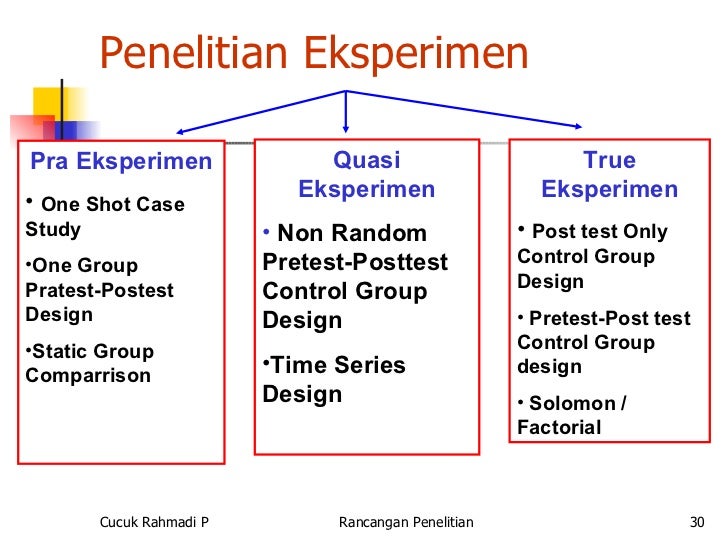 Penelitian Eksperimen

Pra Eksperimen

• One Shot Case Study

•One Group Pratest-Postest Design

•Static Group Comparrison

Quasi Eksperimen

• Non Random Pretest-Posttest Control Group Design

•Time Series Design

True Eksperimen

• Post test Only Control Group Design

• Pretest-Post test Control Group design

• Solomon / Factorial

Cucuk Rahmadi P

Rancangan Penelitian

30